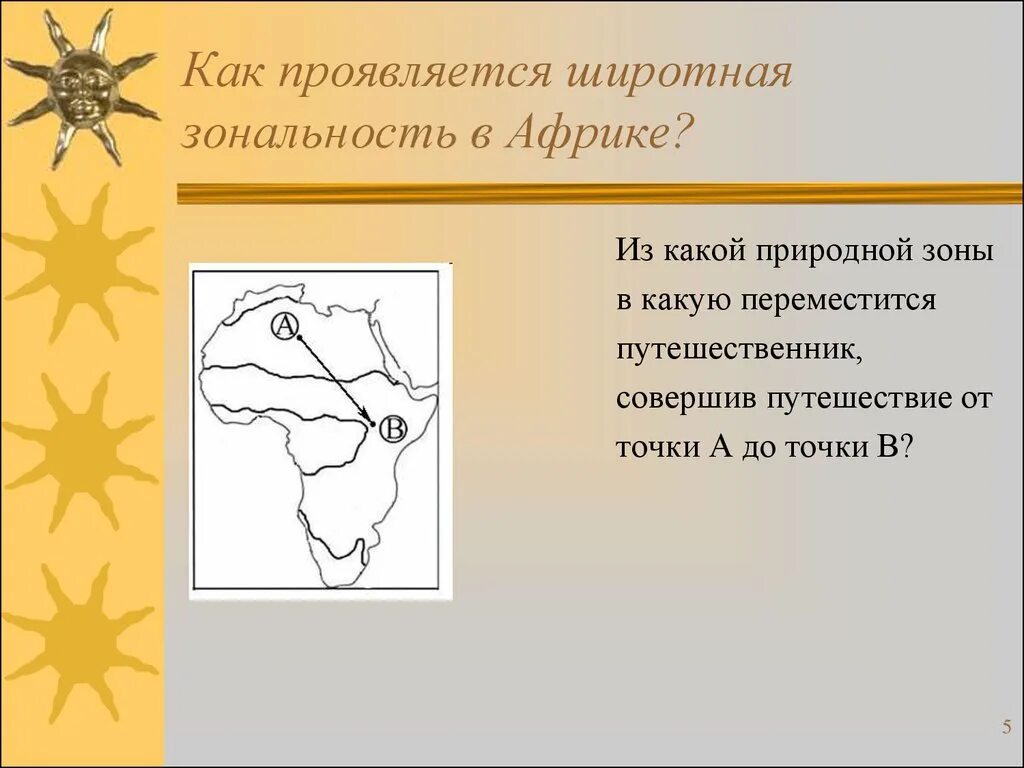 Как проявляется широтная зональность в Африке?

A

B

Из какой природной зоны в какую переместится путешественник, совершив путешествие от точки А до точки В?

5